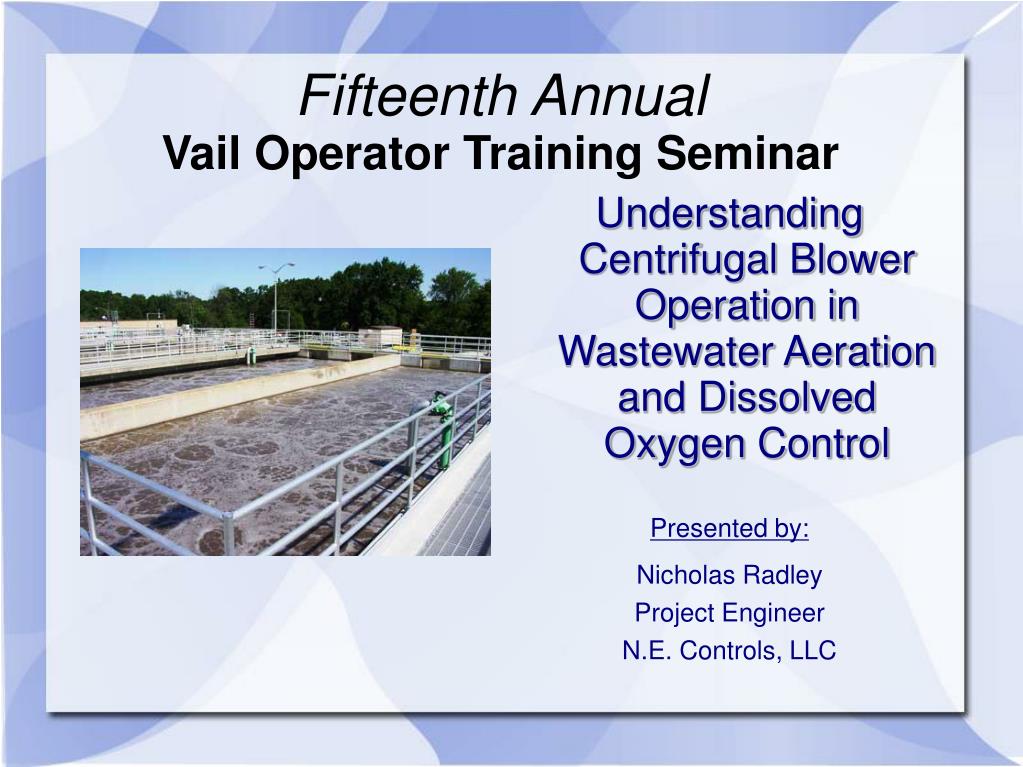 Fifteenth Annual
Vail Operator Training Seminar

Understanding Centrifugal Blower Operation in Wastewater Aeration and Dissolved Oxygen Control

Presented by:

Nicholas Radley
Project Engineer
N.E. Controls, LLC